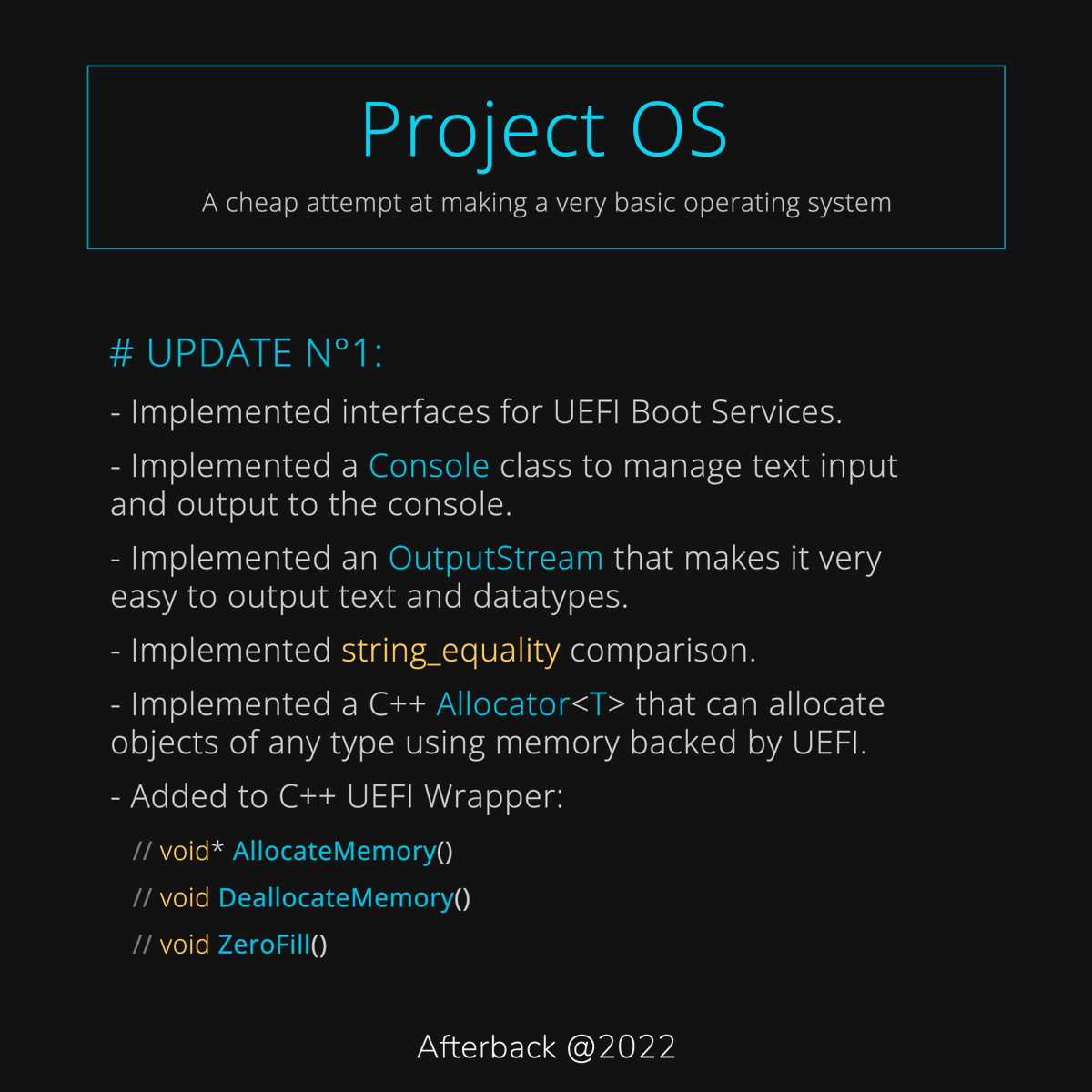 Project OS

A cheap attempt at making a very basic operating system

# UPDATE N°1:

- Implemented interfaces for UEFI Boot Services.

- Implemented a Console class to manage text input and output to the console.

- Implemented an OutputStream that makes it very easy to output text and datatypes.

- Implemented string_equality comparison.

- Implemented a C++ Allocator<T> that can allocate objects of any type using memory backed by UEFI.

- Added to C++ UEFI Wrapper:

// void* AllocateMemory()

// void DeallocateMemory()

// void ZeroFill()

Afterback @2022